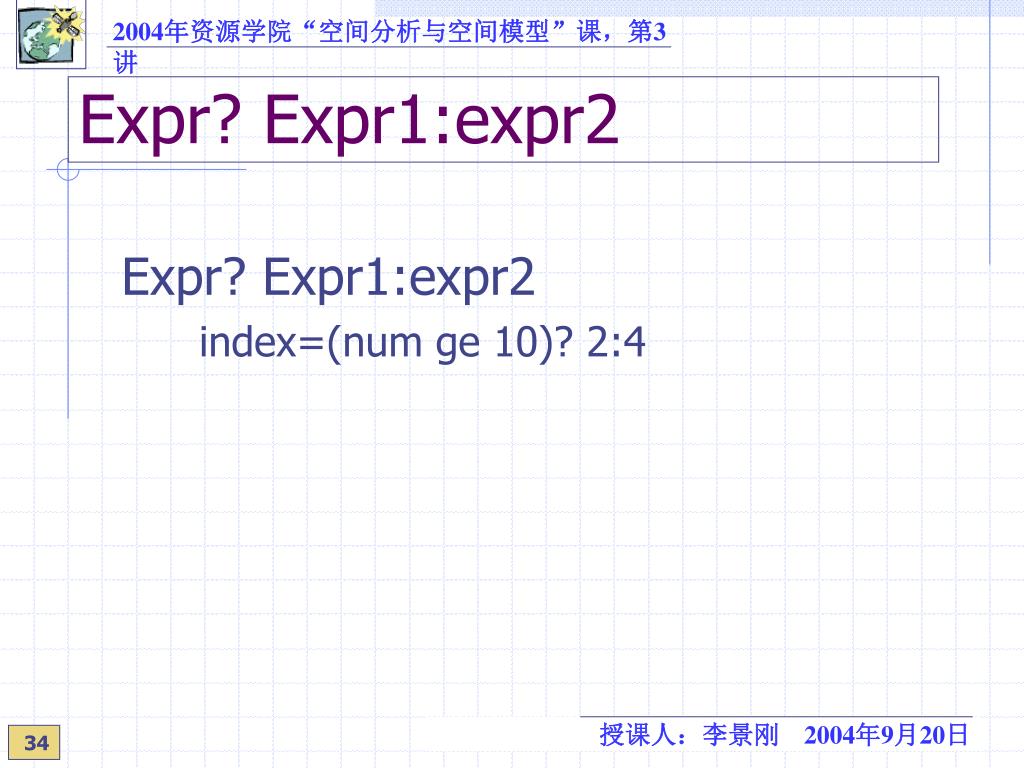 2004年资源学院“空间分析与空间模型”课，第3讲

Expr? Expr1:expr2

Expr? Expr1:expr2

index=(num ge 10)? 2:4

34

授课人：李景刚 2004年9月20日